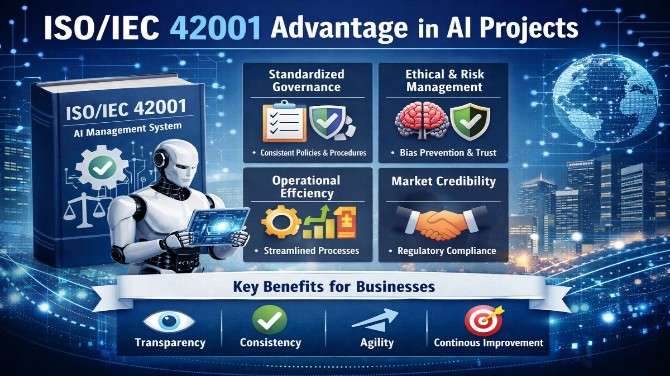 ISO/IEC 42001 Advantage in AI Projects

ISO/IEC 42001
AI Management System

Standardized Governance
• Consistent Policies & Procedures

Ethical & Risk Management
• Bias Prevention & Trust

Operational Effciency
• Streamlined Processes

Market Credibility
• Regulatory Compliance

Key Benefits for Businesses

Transparency
Consistency
Agility
Continous Improvement